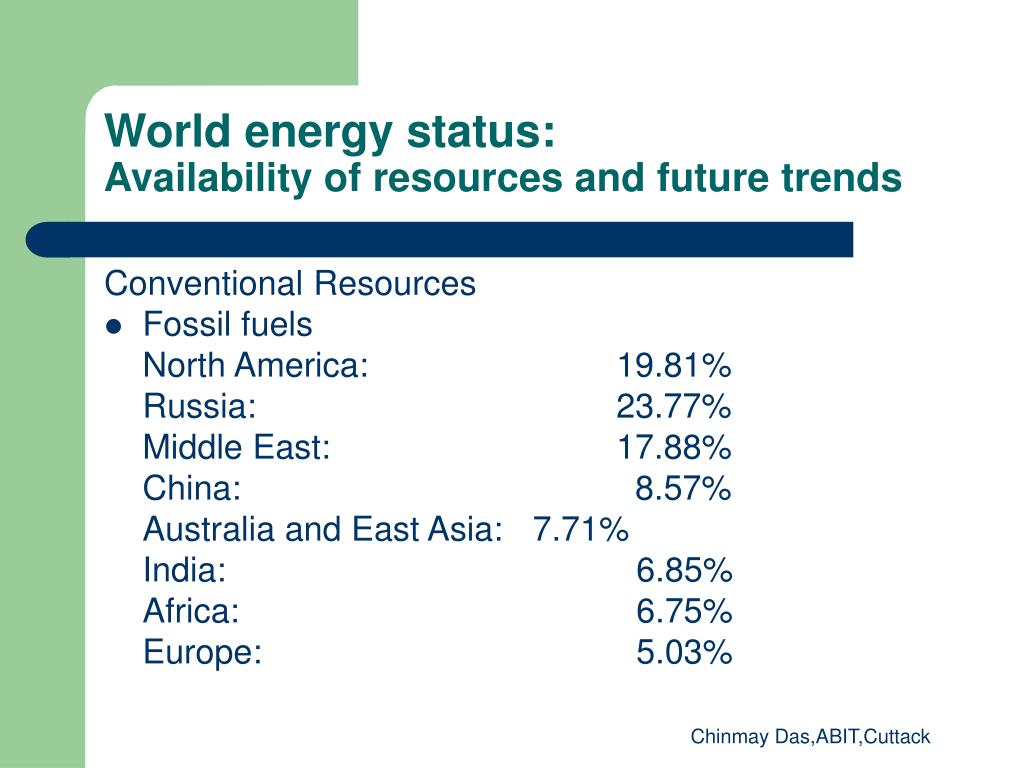 World energy status:
Availability of resources and future trends

Conventional Resources
- Fossil fuels
North America: 19.81%
Russia: 23.77%
Middle East: 17.88%
China: 8.57%
Australia and East Asia: 7.71%
India: 6.85%
Africa: 6.75%
Europe: 5.03%

Chinmay Das,ABIT,Cuttack